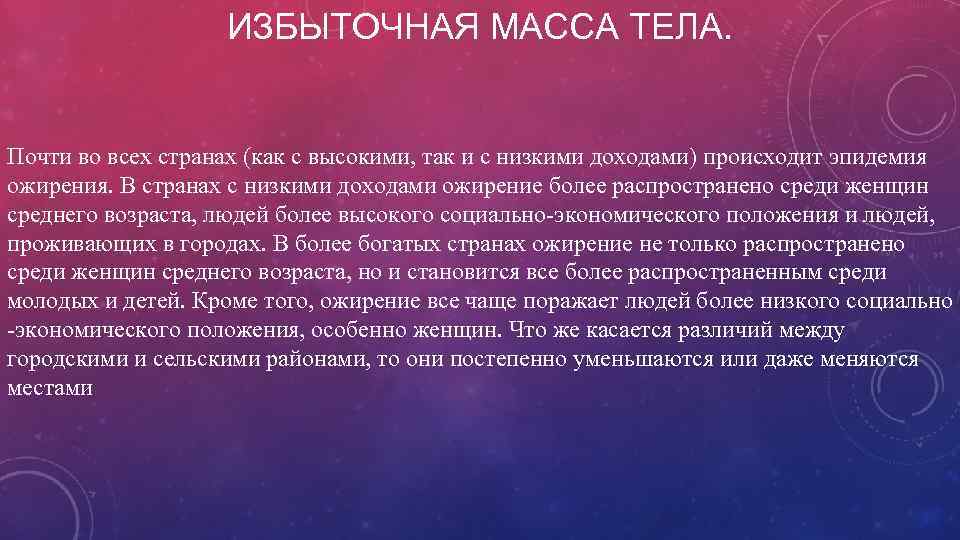 ИЗБЫТОЧНАЯ МАССА ТЕЛА.

Почти во всех странах (как с высокими, так и с низкими доходами) происходит эпидемия ожирения. В странах с низкими доходами ожирение более распространено среди женщин среднего возраста, людей более высокого социально-экономического положения и людей, проживающих в городах. В более богатых странах ожирение не только распространено среди женщин среднего возраста, но и становится все более распространенным среди молодых и детей. Кроме того, ожирение все чаще поражает людей более низкого социально -экономического положения, особенно женщин. Что же касается различий между городскими и сельскими районами, то они постепенно уменьшаются или даже меняются местами